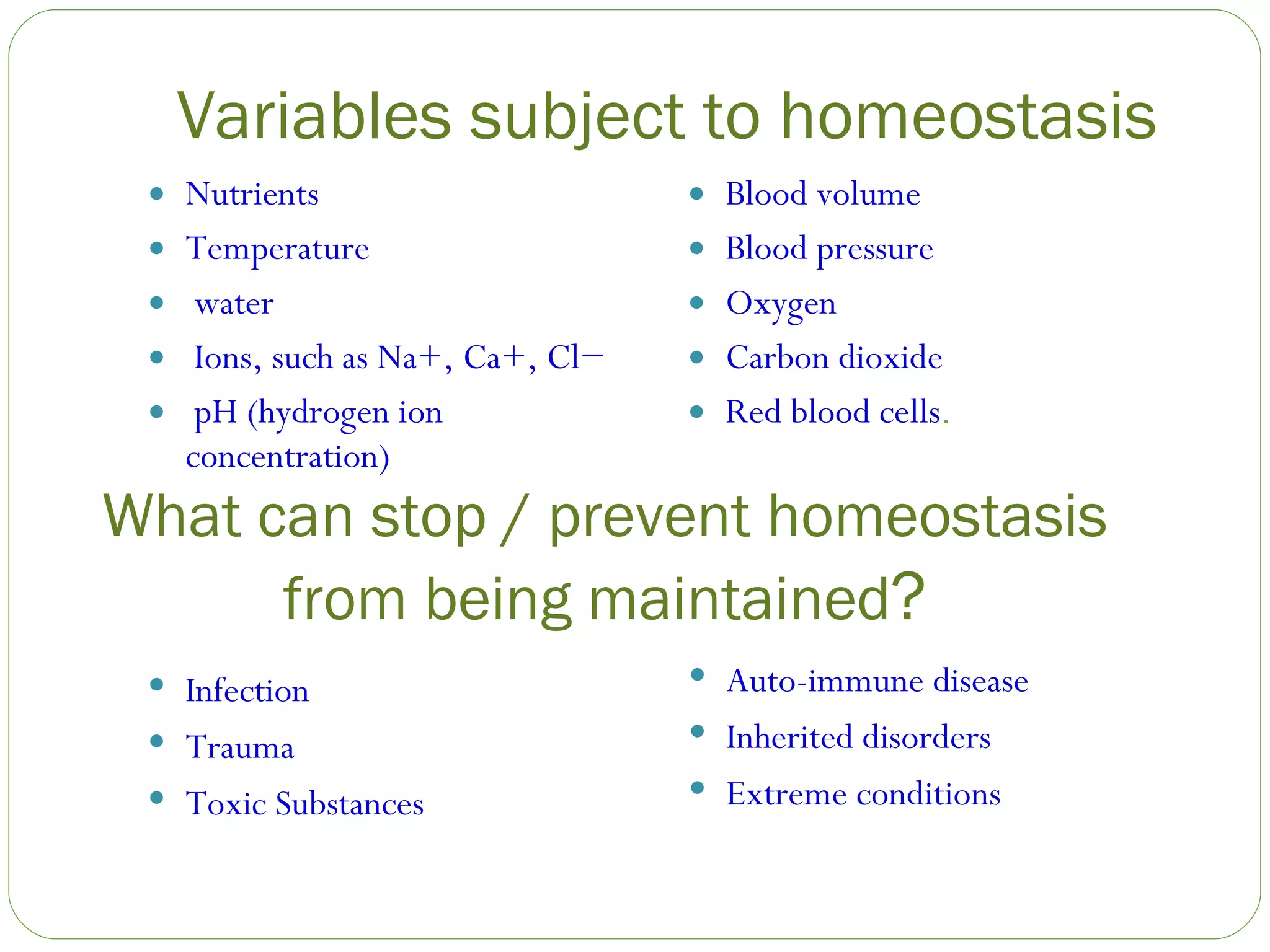 Variables subject to homeostasis

- Nutrients
- Temperature
- water
- Ions, such as Na+, Ca+, Cl−
- pH (hydrogen ion concentration)

- Blood volume
- Blood pressure
- Oxygen
- Carbon dioxide
- Red blood cells.

What can stop / prevent homeostasis from being maintained?

- Infection
- Trauma
- Toxic Substances

- Auto-immune disease
- Inherited disorders
- Extreme conditions